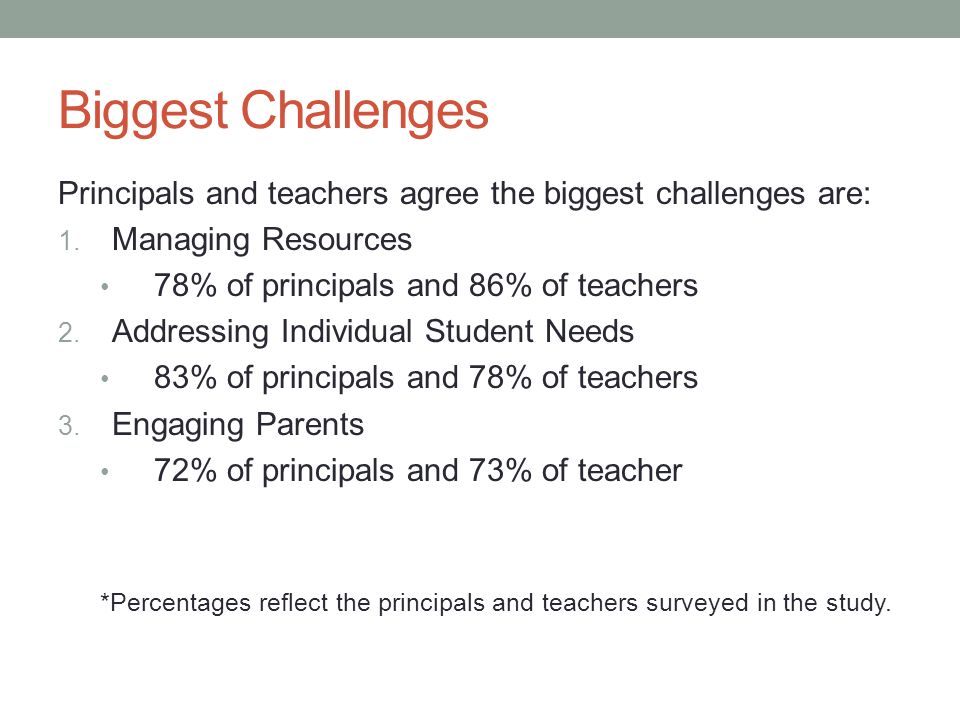 Biggest Challenges

Principals and teachers agree the biggest challenges are:

1. Managing Resources
  • 78% of principals and 86% of teachers
2. Addressing Individual Student Needs
  • 83% of principals and 78% of teachers
3. Engaging Parents
  • 72% of principals and 73% of teacher

*Percentages reflect the principals and teachers surveyed in the study.